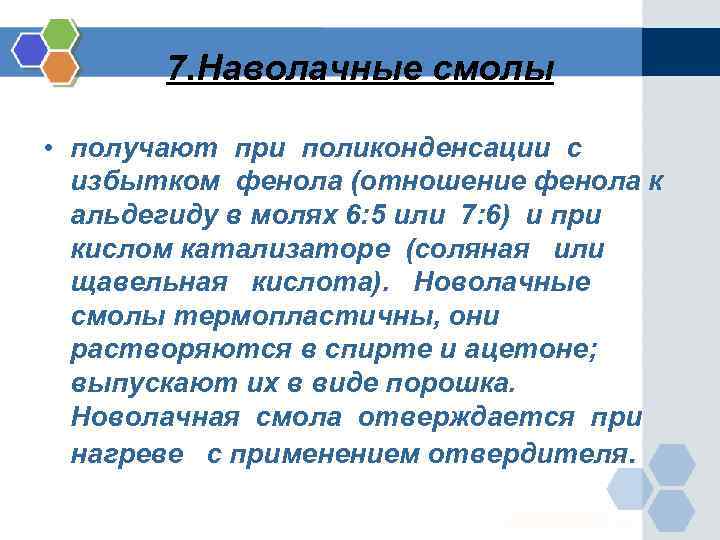 7.Наволачные смолы

• получают при поликонденсации с избытком фенола (отношение фенола к альдегиду в молях 6:5 или 7:6) и при кислом катализаторе (соляная или щавельная кислота). Новолачные смолы термопластичны, они растворяются в спирте и ацетоне; выпускают их в виде порошка. Новолачная смола отверждается при нагреве с применением отвердителя.